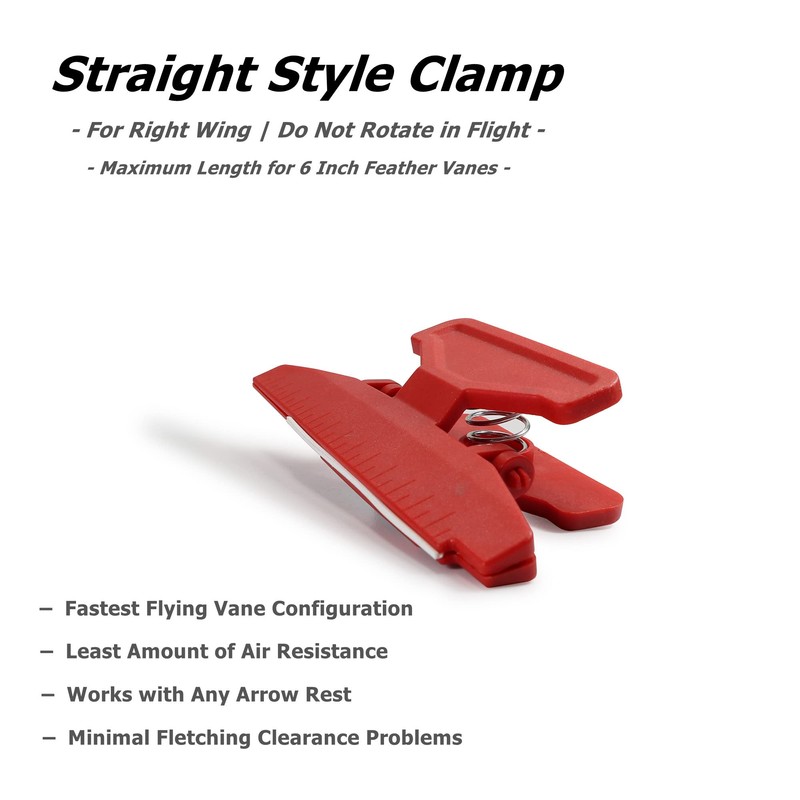 Straight Style Clamp

- For Right Wing | Do Not Rotate in Flight -

- Maximum Length for 6 Inch Feather Vanes -

– Fastest Flying Vane Configuration

– Least Amount of Air Resistance

– Works with Any Arrow Rest

– Minimal Fletching Clearance Problems